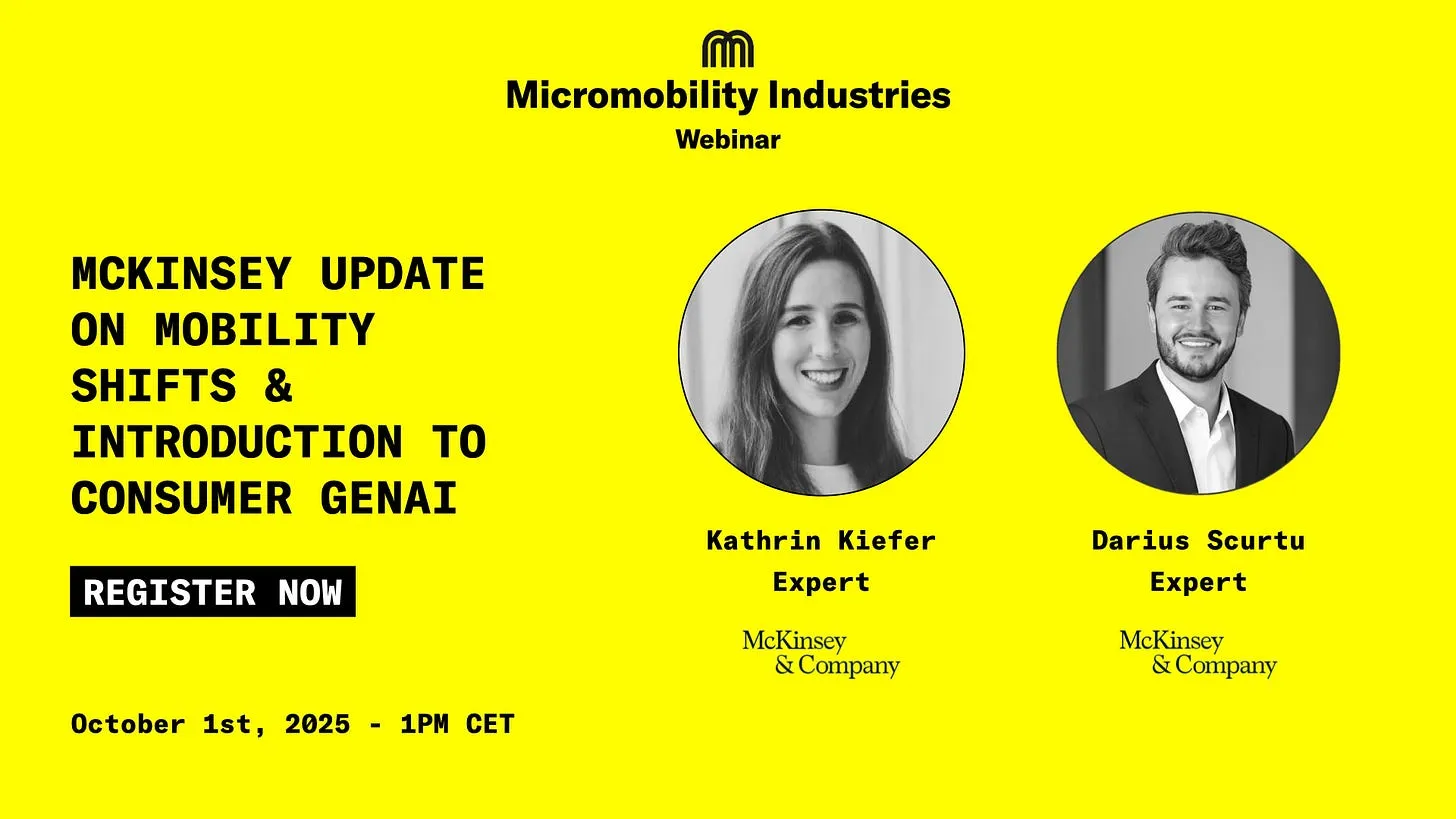 Micromobility Industries
Webinar

MCKINSEY UPDATE ON MOBILITY SHIFTS & INTRODUCTION TO CONSUMER GENAI

REGISTER NOW

October 1st, 2025 - 1PM CET

Kathrin Kiefer
Expert
McKinsey & Company

Darius Scurtu
Expert
McKinsey & Company